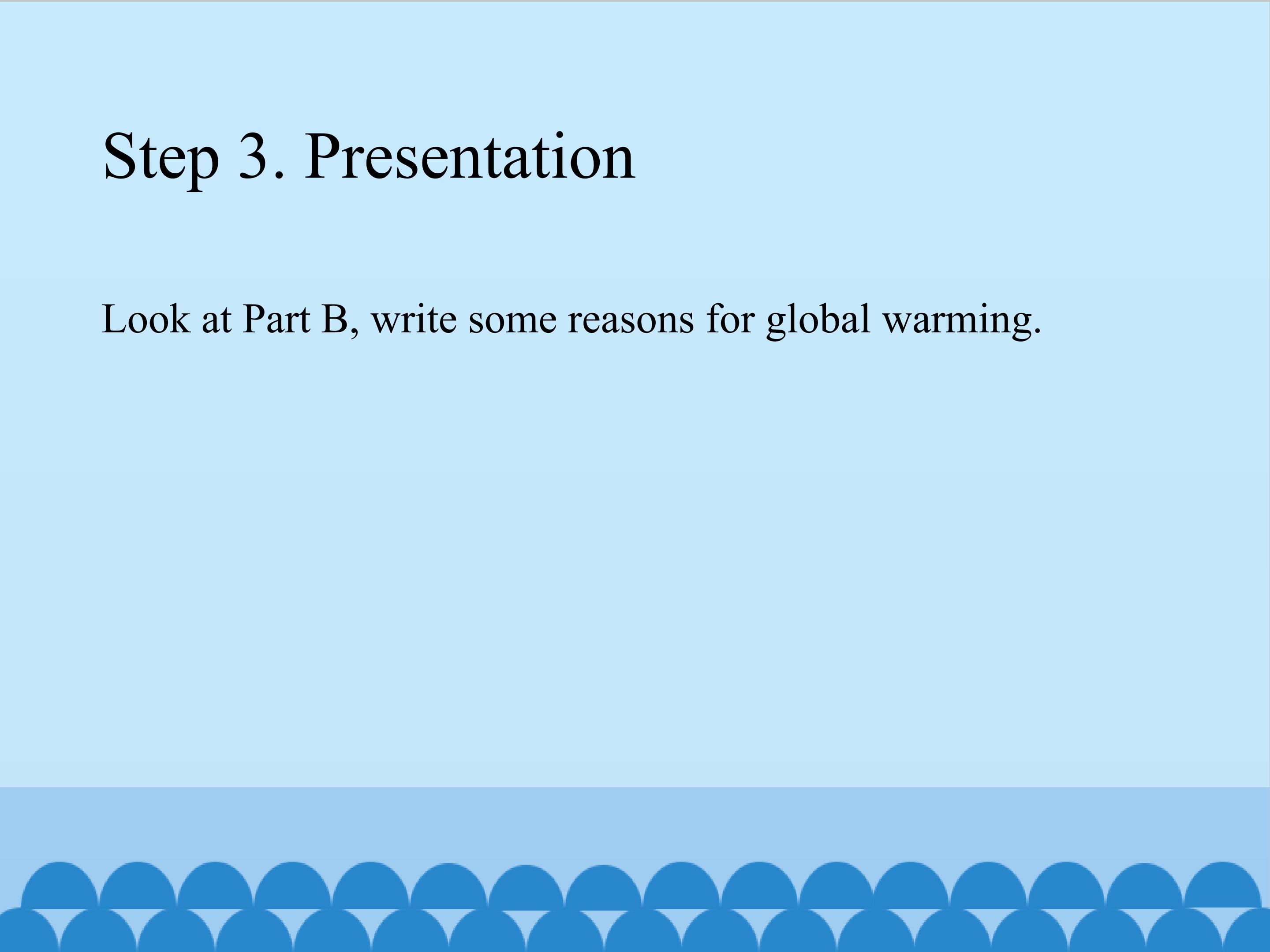 Step 3. Presentation

Look at Part B, write some reasons for global warming.